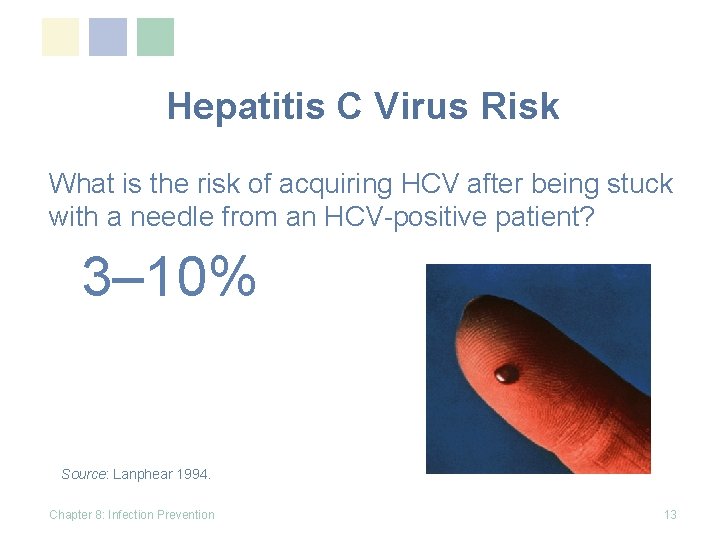 Hepatitis C Virus Risk

What is the risk of acquiring HCV after being stuck with a needle from an HCV-positive patient?

3–10%

Source: Lanphear 1994.

Chapter 8: Infection Prevention

13